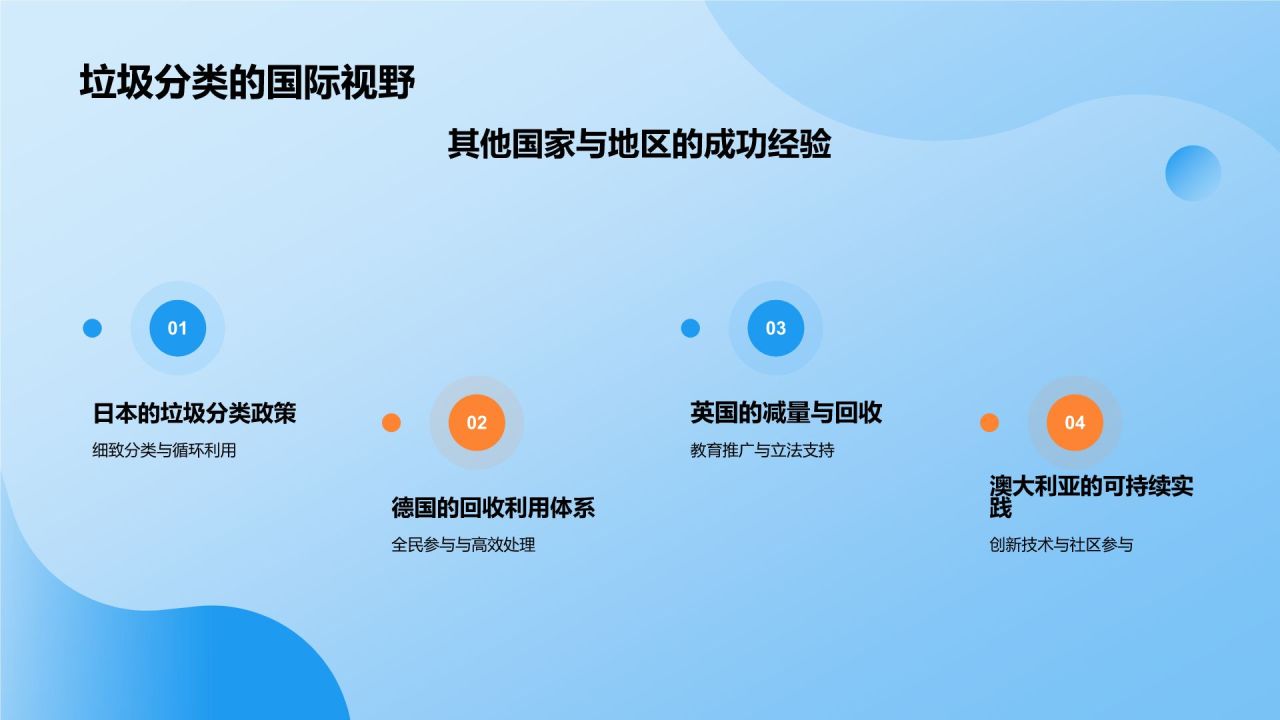 垃圾分类的国际视野

其他国家与地区的成功经验

01

日本的垃圾分类政策

细致分类与循环利用

02

德国的回收利用体系

全民参与与高效处理

03

英国的减量与回收

教育推广与立法支持

04

澳大利亚的可持续实践

创新技术与社区参与